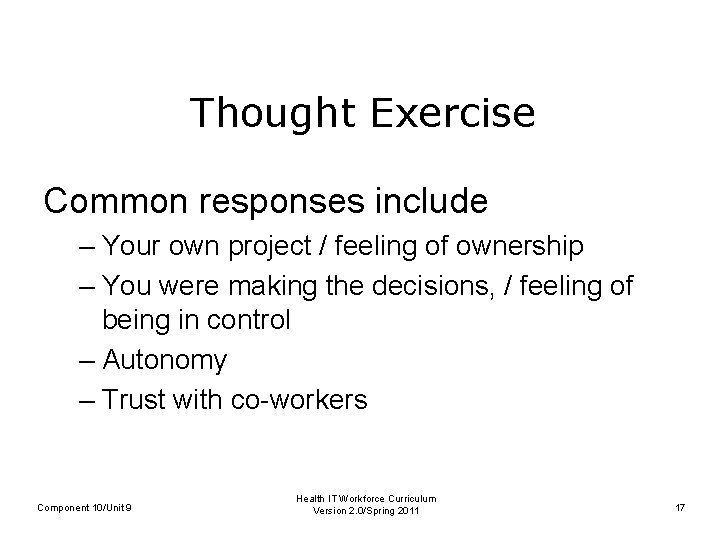 Thought Exercise

Common responses include

– Your own project / feeling of ownership

– You were making the decisions, / feeling of being in control

– Autonomy

– Trust with co-workers

Component 10/Unit 9

Health IT Workforce Curriculum
Version 2.0/Spring 2011

17